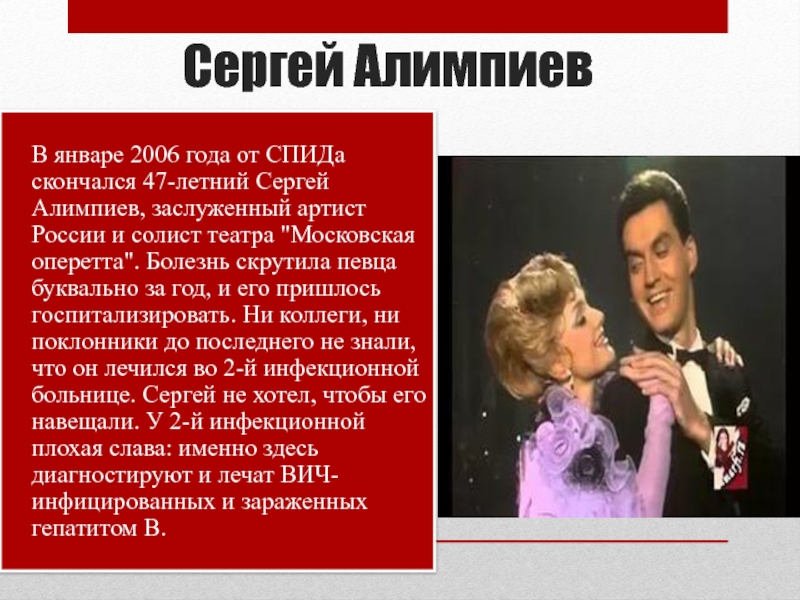 Сергей Алимпиев

В январе 2006 года от СПИДа скончался 47-летний Сергей Алимпиев, заслуженный артист России и солист театра "Московская оперетта". Болезнь скрутила певца буквально за год, и его пришлось госпитализировать. Ни коллеги, ни поклонники до последнего не знали, что он лечился во 2-й инфекционной больнице. Сергей не хотел, чтобы его навещали. У 2-й инфекционной плохая слава: именно здесь диагностируют и лечат ВИЧ-инфицированных и зараженных гепатитом В.